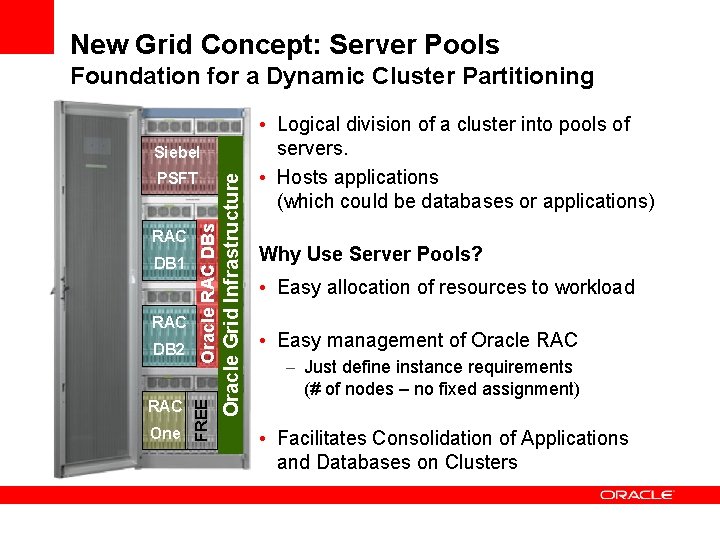 New Grid Concept: Server Pools
Foundation for a Dynamic Cluster Partitioning

Siebel
PSFT
RAC
DB1
RAC
DB2
RAC
One
FREE
Oracle RAC DBs
Oracle Grid Infrastructure

• Logical division of a cluster into pools of servers.
• Hosts applications (which could be databases or applications)

Why Use Server Pools?

• Easy allocation of resources to workload
• Easy management of Oracle RAC
– Just define instance requirements (# of nodes – no fixed assignment)
• Facilitates Consolidation of Applications and Databases on Clusters

ORACLE